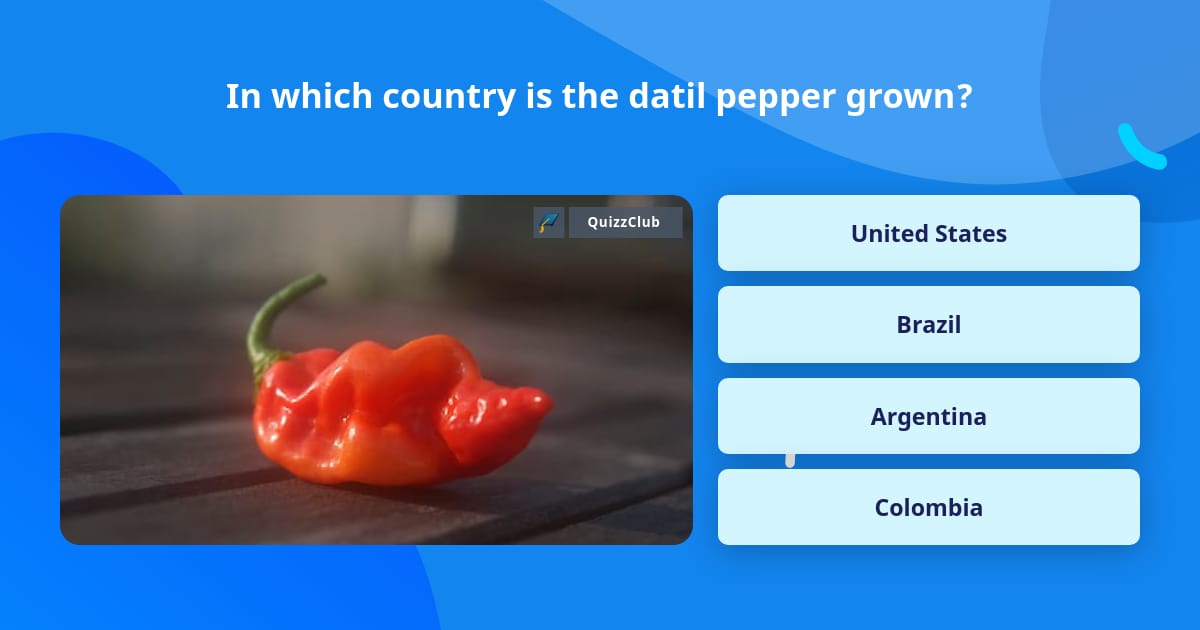 In which country is the datil pepper grown?

QuizzClub

United States

Brazil

Argentina

Colombia